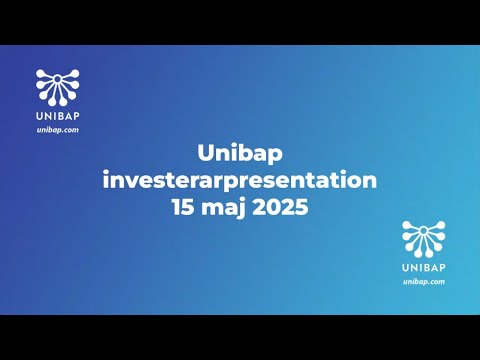 UNIBAP
unibap.com

Unibap investerarpresentation 15 maj 2025

UNIBAP
unibap.com